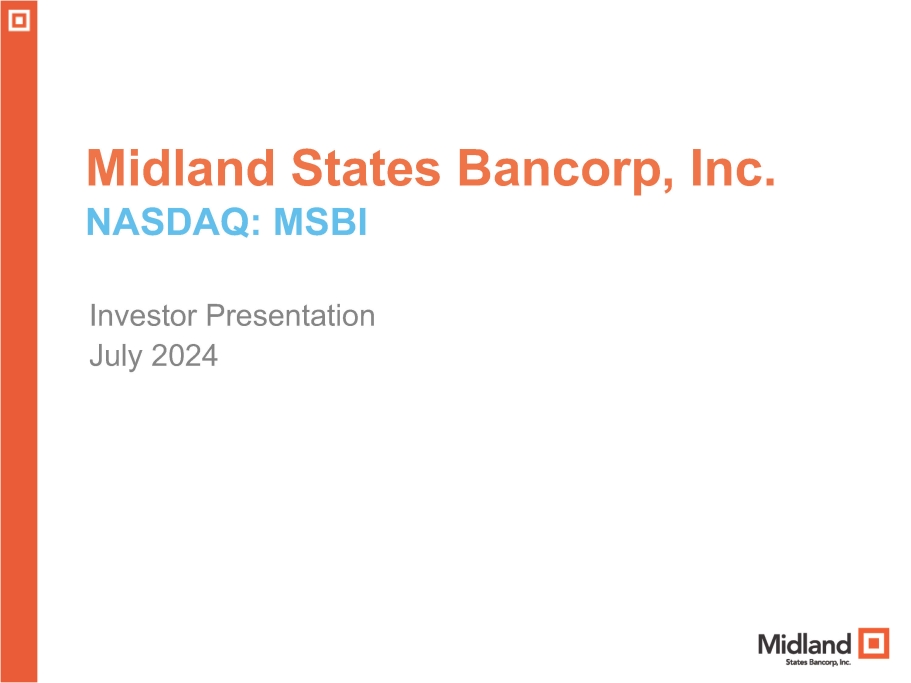 Midland States Bancorp, Inc.
NASDAQ: MSBI

Investor Presentation
July 2024

Midland
States Bancorp, Inc.